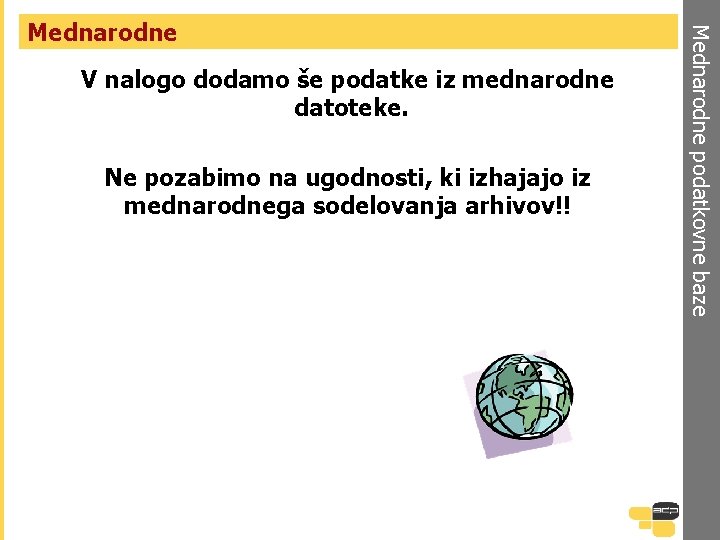 Mednarodne

V nalogo dodamo še podatke iz mednarodne datoteke.

Ne pozabimo na ugodnosti, ki izhajajo iz mednarodnega sodelovanja arhivov!!

Mednarodne podatkovne baze

adp